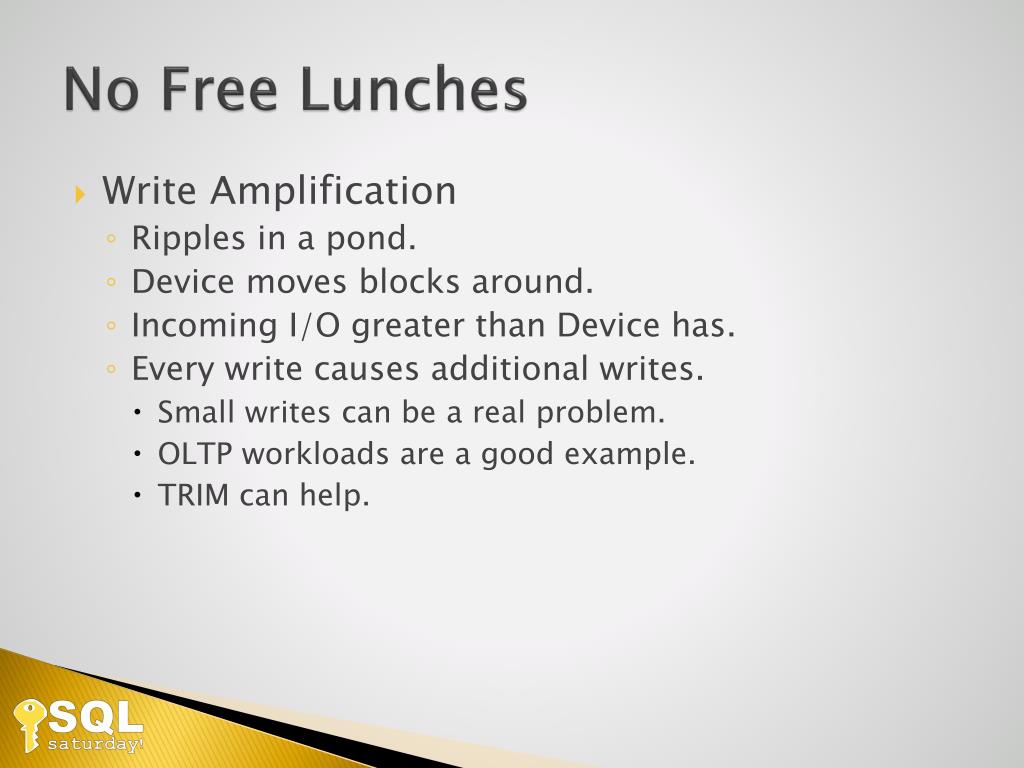 No Free Lunches

Write Amplification
Ripples in a pond.
Device moves blocks around.
Incoming I/O greater than Device has.
Every write causes additional writes.
Small writes can be a real problem.
OLTP workloads are a good example.
TRIM can help.

SQL saturday!